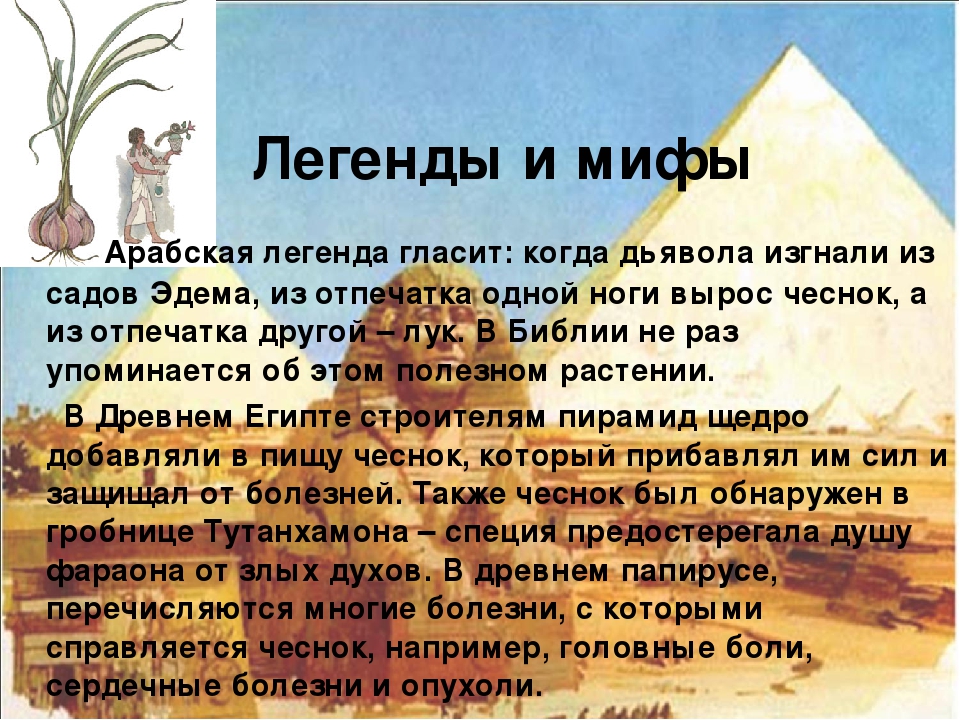 Легенды и мифы

Арабская легенда гласит: когда дьявола изгнали из садов Эдема, из отпечатка одной ноги вырос чеснок, а из отпечатка другой – лук. В Библии не раз упоминается об этом полезном растении.

В Древнем Египте строителям пирамид щедро добавляли в пищу чеснок, который прибавлял им сил и защищал от болезней. Также чеснок был обнаружен в гробнице Тутанхамона – специя предостерегала душу фараона от злых духов. В древнем папирусе, перечисляются многие болезни, с которыми справляется чеснок, например, головные боли, сердечные болезни и опухоли.